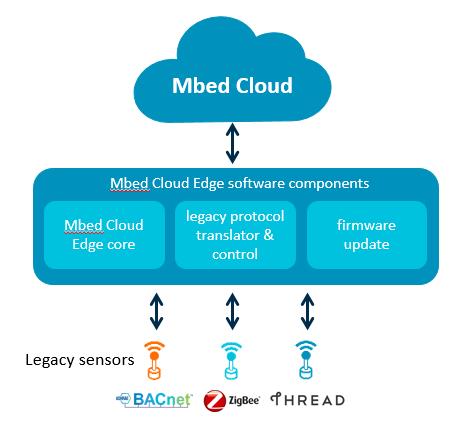 Mbed Cloud

Mbed Cloud Edge software components

Mbed Cloud Edge core

legacy protocol translator & control

firmware update

Legacy sensors

BACnet

ZigBee

THREAD